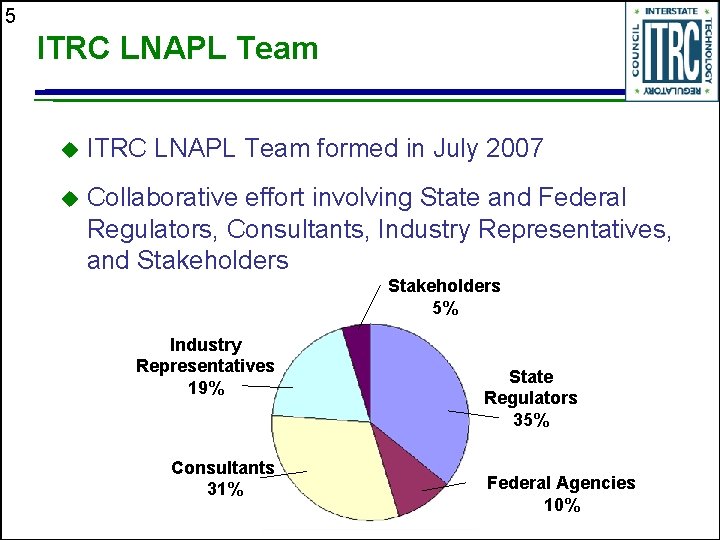 5

ITRC LNAPL Team

INTERSTATE TECHNOLOGY REGULATORY COUNCIL ITRC

ITRC LNAPL Team formed in July 2007

Collaborative effort involving State and Federal Regulators, Consultants, Industry Representatives, and Stakeholders

Stakeholders 5%

Industry Representatives 19%

State Regulators 35%

Consultants 31%

Federal Agencies 10%